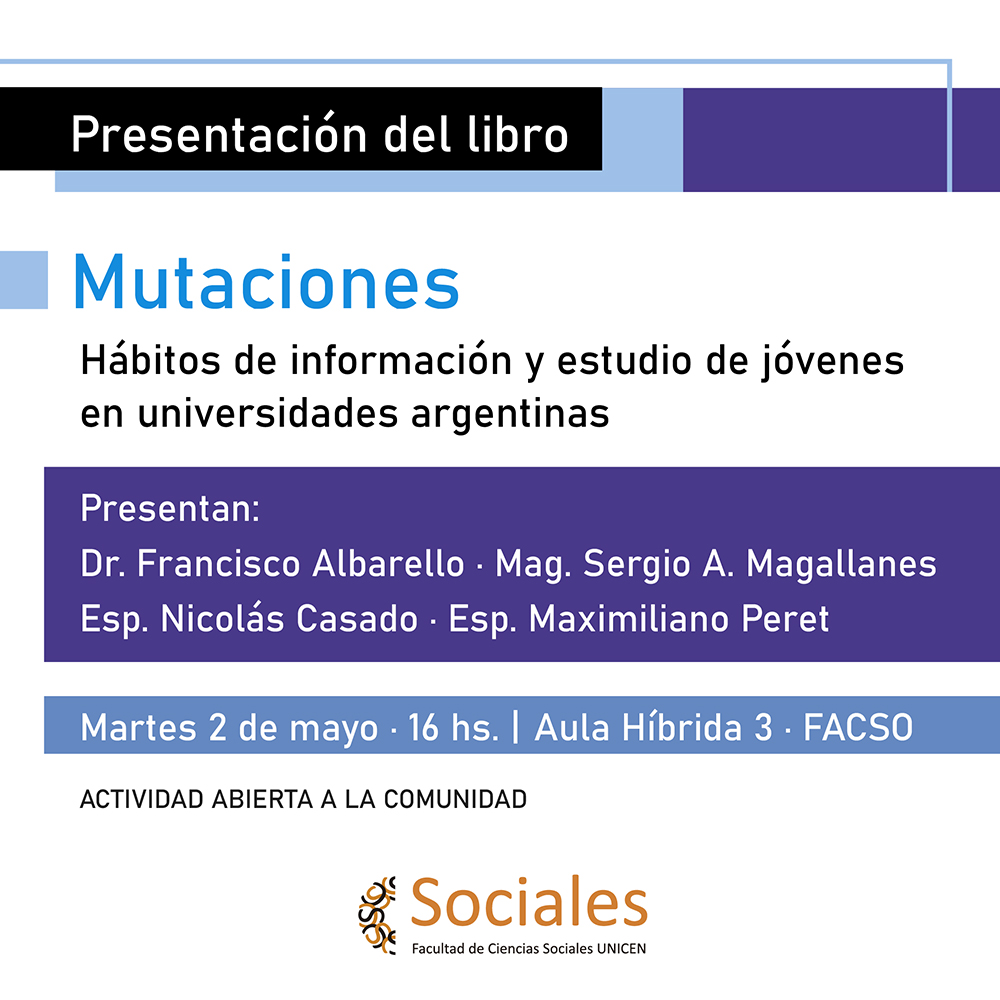 Presentación del libro

Mutaciones

Hábitos de información y estudio de jóvenes en universidades argentinas

Presentan:
Dr. Francisco Albarello · Mag. Sergio A. Magallanes
Esp. Nicolás Casado · Esp. Maximiliano Peret

Martes 2 de mayo · 16 hs. | Aula Híbrida 3 · FACSO

ACTIVIDAD ABIERTA A LA COMUNIDAD

Sociales
Facultad de Ciencias Sociales UNICEN